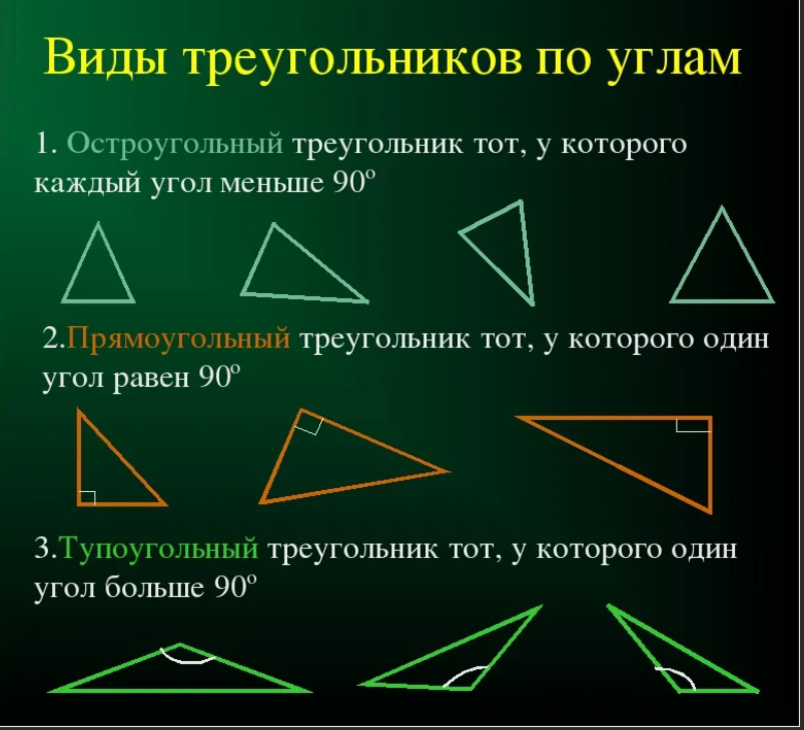 Виды треугольников по углам

1. Остроугольный треугольник тот, у которого каждый угол меньше $90^o$

2.Прямоугольный треугольник тот, у которого один угол равен $90^o$

3.Тупоугольный треугольник тот, у которого один угол больше $90^o$